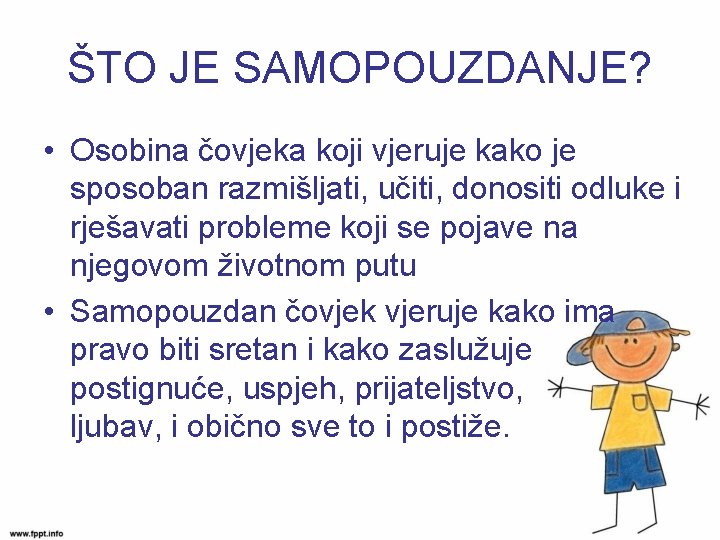 ŠTO JE SAMOPOUZDANJE?

• Osobina čovjeka koji vjeruje kako je sposoban razmišljati, učiti, donositi odluke i rješavati probleme koji se pojave na njegovom životnom putu

• Samopouzdan čovjek vjeruje kako ima pravo biti sretan i kako zaslužuje postignuće, uspjeh, prijateljstvo, ljubav, i obično sve to i postiže.

www.fppt.info